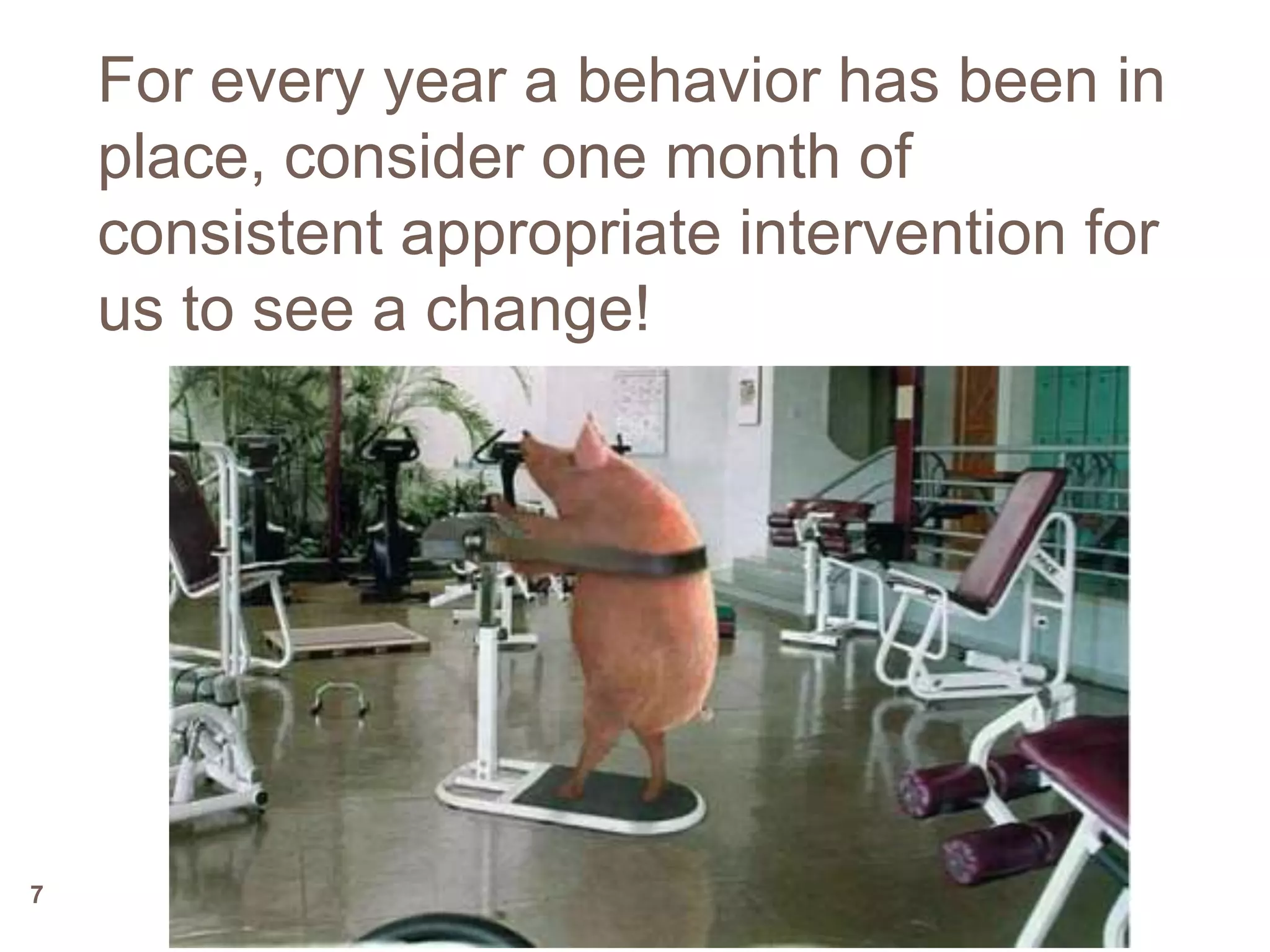 For every year a behavior has been in place, consider one month of consistent appropriate intervention for us to see a change!

7